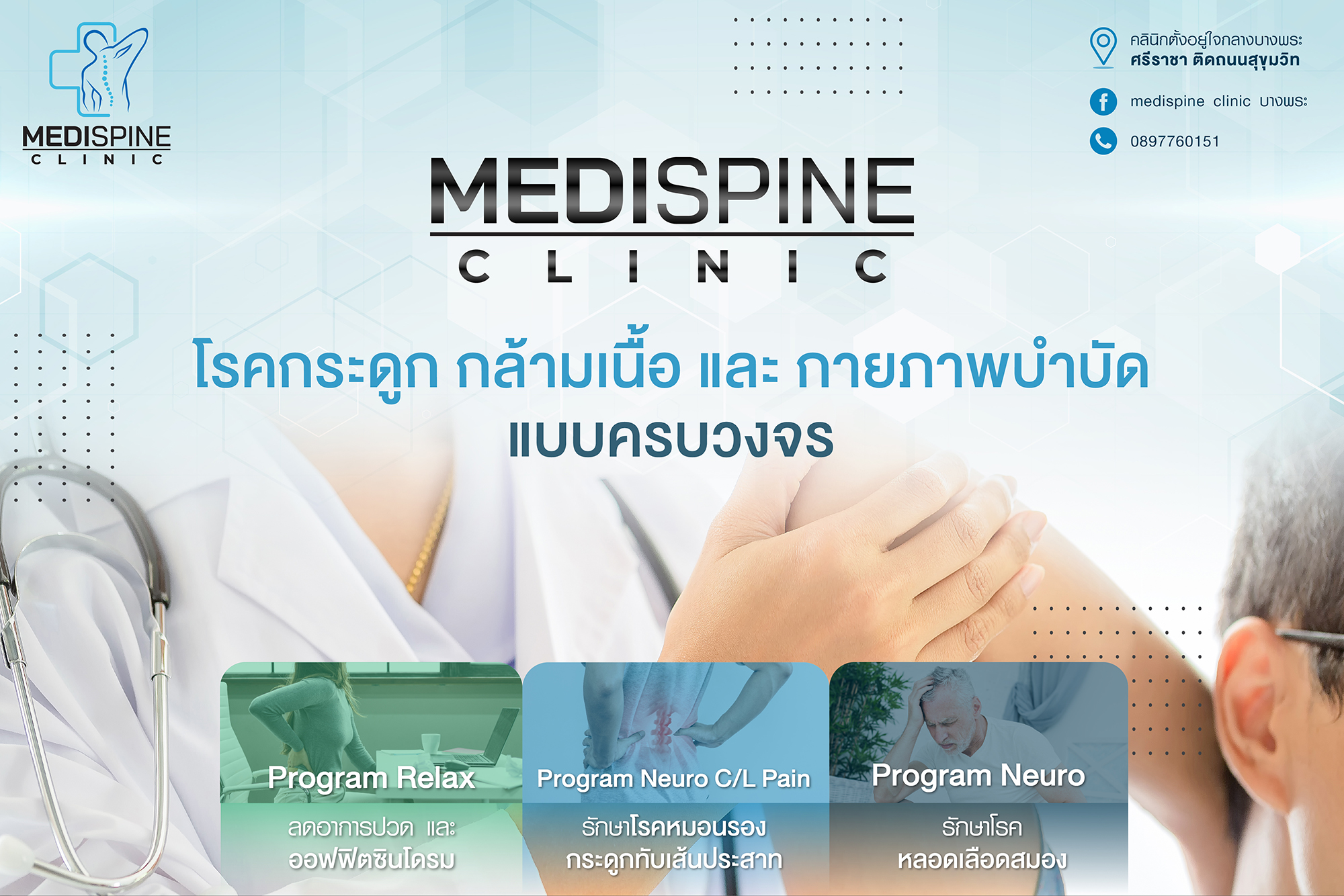 MEDISPINE
CLINIC

คลินิกตั้งอยู่ใจกลางบางพระ
ศรีราชา ติดถนนสุขุมวิท

medispine clinic บางพระ

0897760151

MEDISPINE
CLINIC

โรคกระดูก กล้ามเนื้อ และ กายภาพบำบัด
แบบครบวงจร

Program Relax
ลดอาการปวด และ
ออฟฟิตซินโดรม

Program Neuro C/L Pain
รักษาโรคหมอนรอง
กระดูกทับเส้นประสาท

Program Neuro
รักษาโรค
หลอดเลือดสมอง